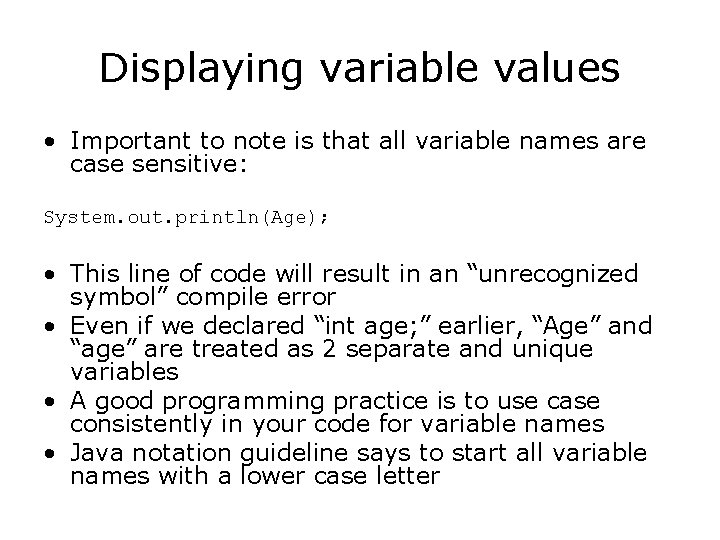 Displaying variable values

• Important to note is that all variable names are case sensitive:

System.out.println(Age);

• This line of code will result in an “unrecognized symbol” compile error
• Even if we declared “int age;” earlier, “Age” and “age” are treated as 2 separate and unique variables
• A good programming practice is to use case consistently in your code for variable names
• Java notation guideline says to start all variable names with a lower case letter